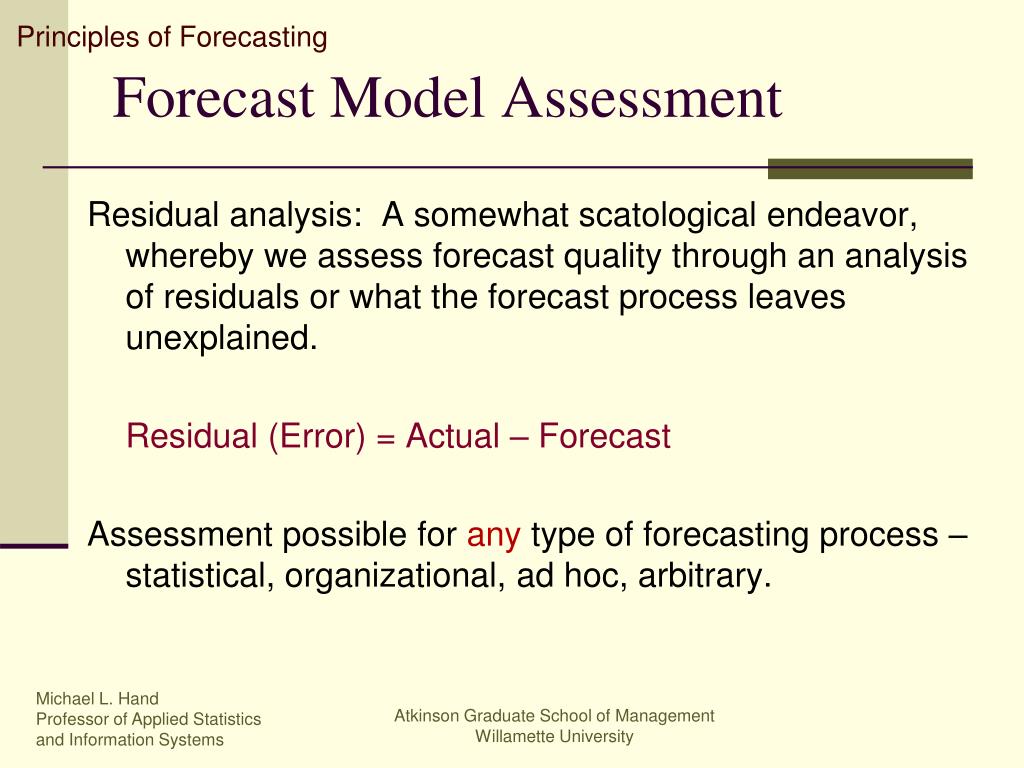 Principles of Forecasting

Forecast Model Assessment

Residual analysis: A somewhat scatological endeavor, whereby we assess forecast quality through an analysis of residuals or what the forecast process leaves unexplained.

Residual (Error) = Actual – Forecast

Assessment possible for any type of forecasting process – statistical, organizational, ad hoc, arbitrary.

Michael L. Hand
Professor of Applied Statistics and Information Systems

Atkinson Graduate School of Management
Willamette University